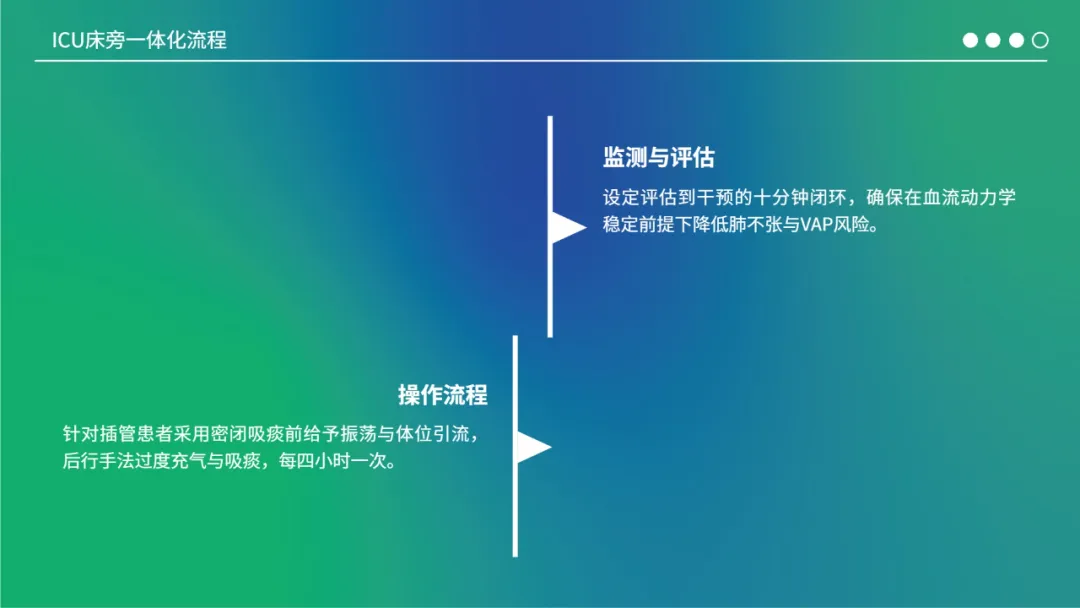 ICU床旁一体化流程

监测与评估

设定评估到干预的十分钟闭环，确保在血流动力学稳定前提下降低肺不张与VAP风险。

操作流程

针对插管患者采用密闭吸痰前给予振荡与体位引流，后行手法过度充气与吸痰，每四小时一次。